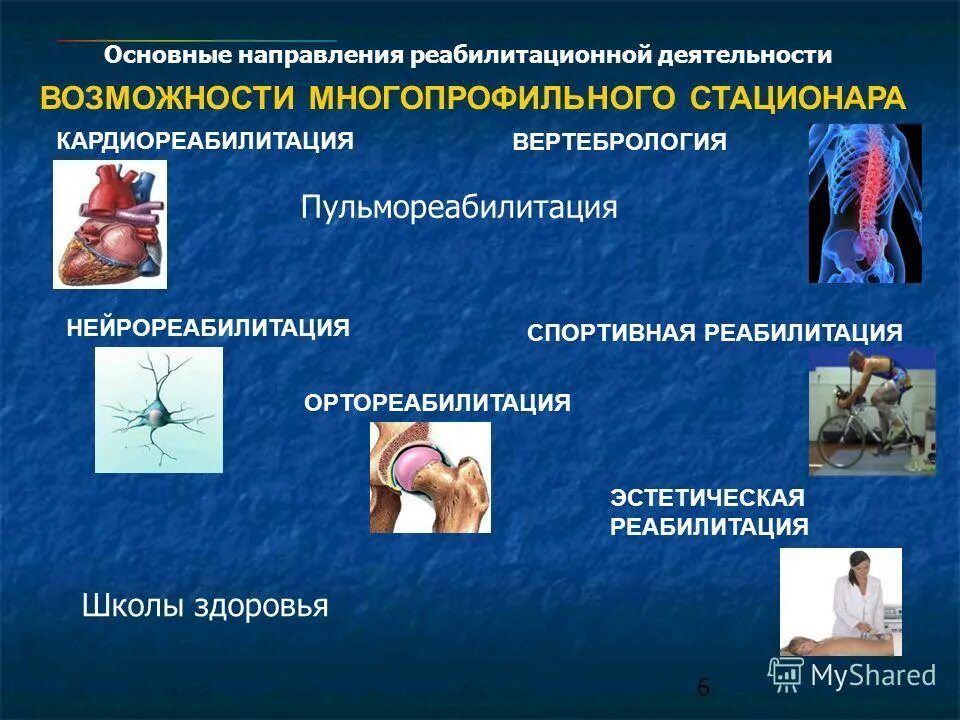 Основные направления реабилитационной деятельности

ВОЗМОЖНОСТИ МНОГОПРОФИЛЬНОГО СТАЦИОНАРА

КАРДИОРЕАБИЛИТАЦИЯ

ВЕРТЕБРОЛОГИЯ

Пульмореабилитация

НЕЙРОРЕАБИЛИТАЦИЯ

СПОРТИВНАЯ РЕАБИЛИТАЦИЯ

ОРТОРЕАБИЛИТАЦИЯ

ЭСТЕТИЧЕСКАЯ РЕАБИЛИТАЦИЯ

Школы здоровья

6

MyShared